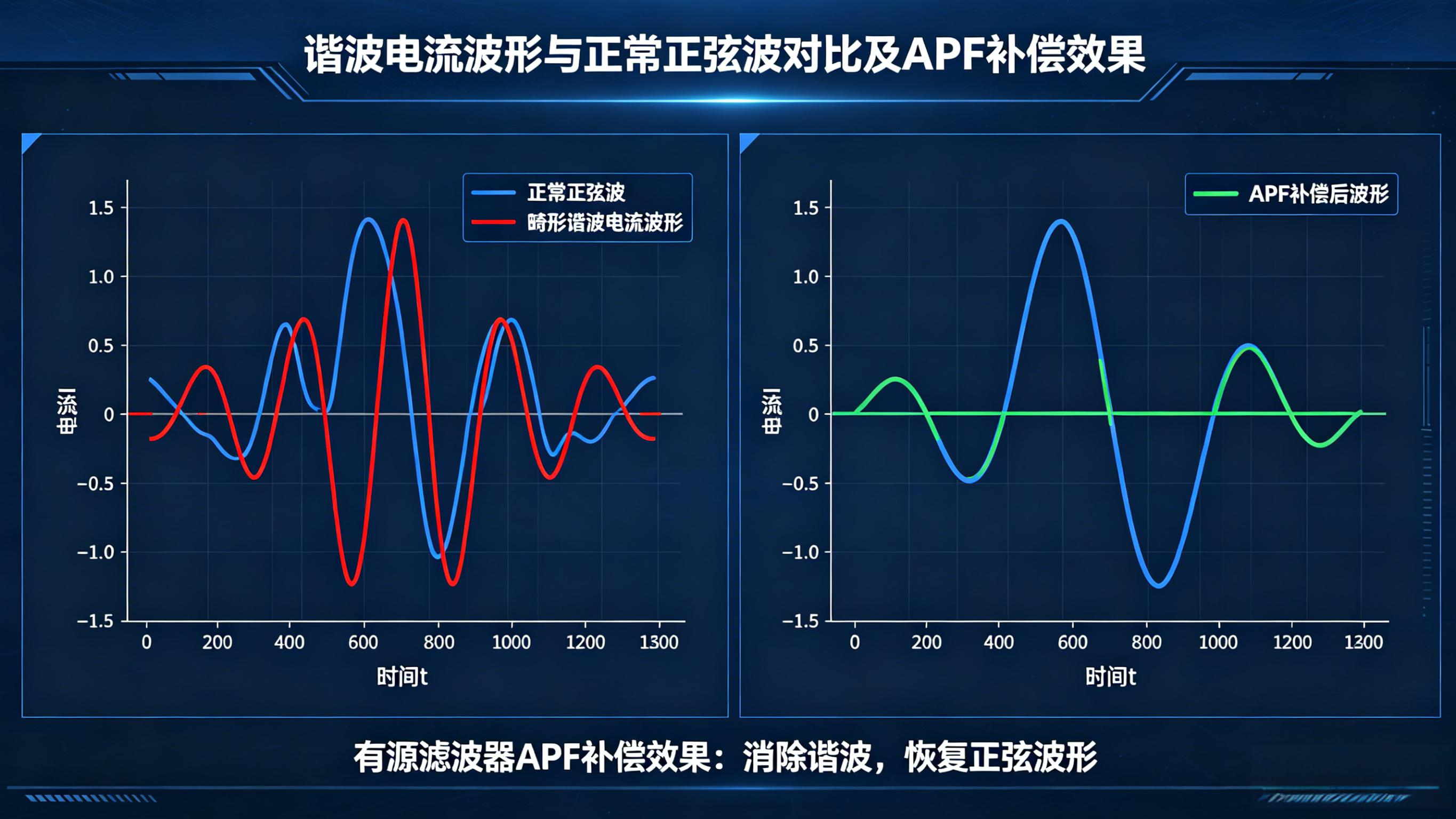 谐波电流波形与正常正弦波对比及APF补偿效果

正常正弦波
畸形谐波电流波形

1.5
1.0
0.5
0
−0.5
−1.0
−1.5

电流

0 200 400 600 800 1000 1200 1300

时间t

APF补偿后波形

1.5
1.0
0.5
0
−0.5
−1.0
−1.5

电流

0 200 400 600 800 1000 1200 1300

时间t

有源滤波器APF补偿效果：消除谐波，恢复正弦波形